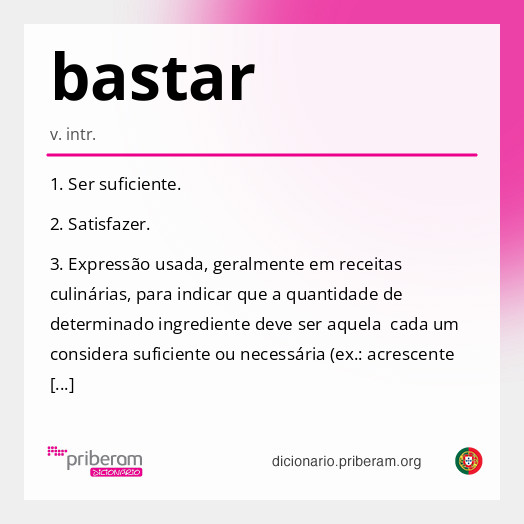 bastar

v. intr.

1. Ser suficiente.

2. Satisfazer.

3. Expressão usada, geralmente em receitas culinárias, para indicar que a quantidade de determinado ingrediente deve ser aquela  cada um considera suficiente ou necessária (ex.: acrescente [...]

priberam DICIONÁRIO

dicionario.priberam.org